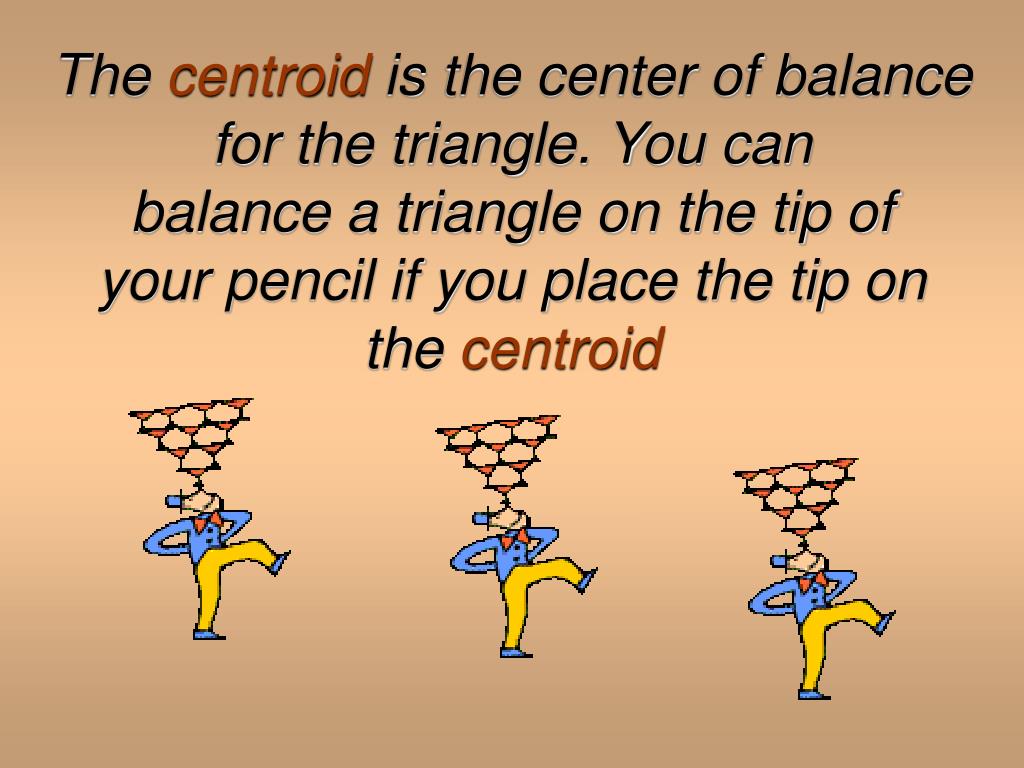 The centroid is the center of balance for the triangle. You can balance a triangle on the tip of your pencil if you place the tip on the centroid